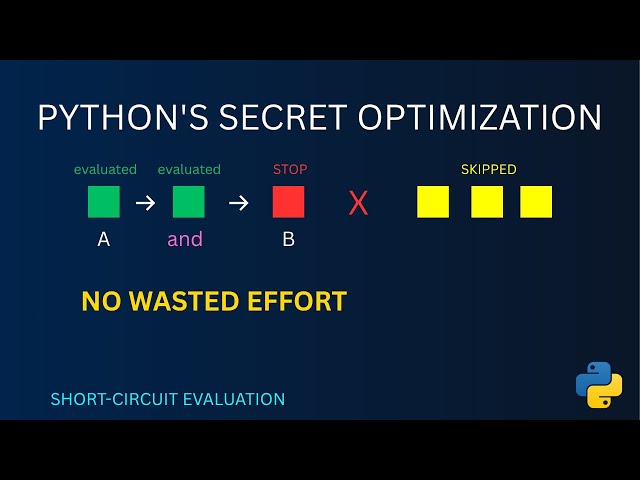 PYTHON'S SECRET OPTIMIZATION

evaluated evaluated STOP SKIPPED

→ → X

A and B

NO WASTED EFFORT

SHORT-CIRCUIT EVALUATION